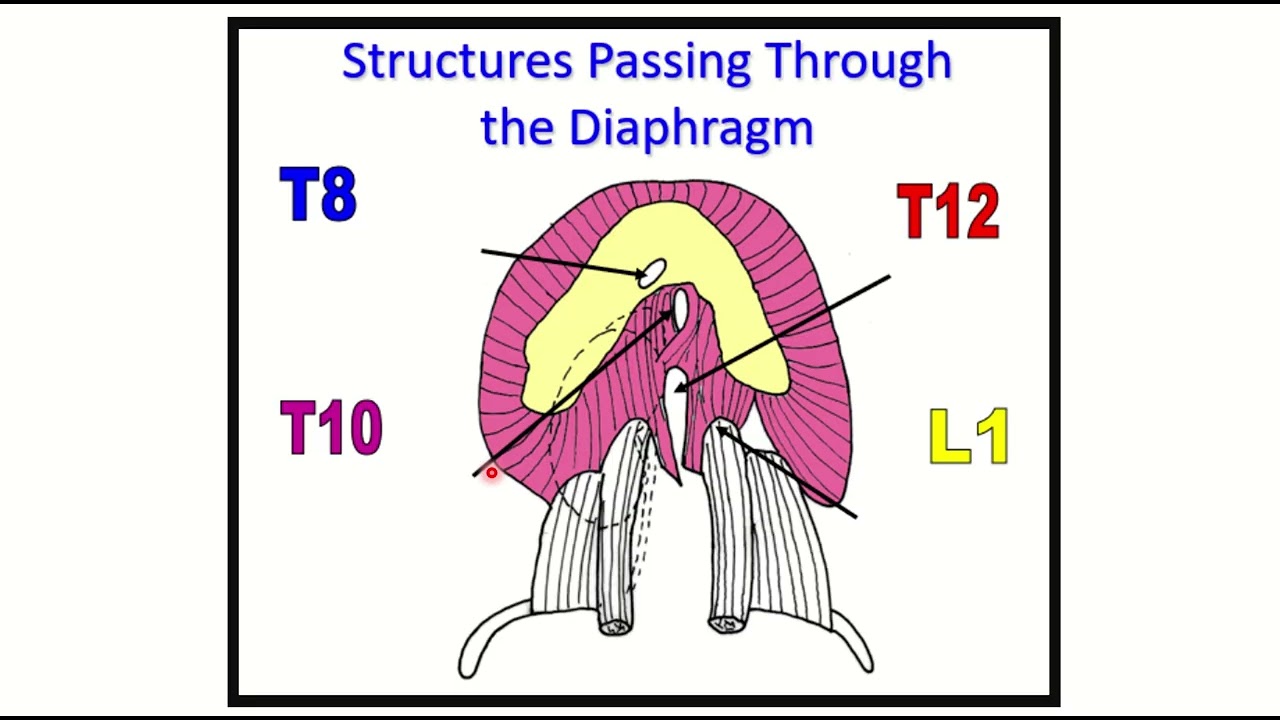 Structures Passing Through the Diaphragm

T8

T12

T10

L1